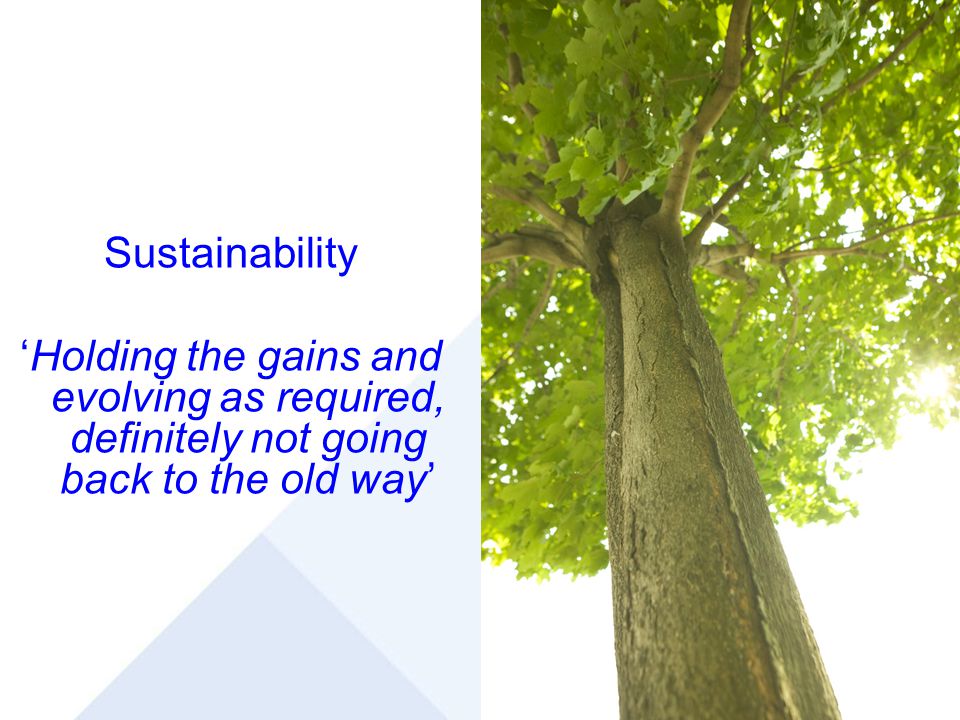 Sustainability

‘Holding the gains and evolving as required, definitely not going back to the old way’